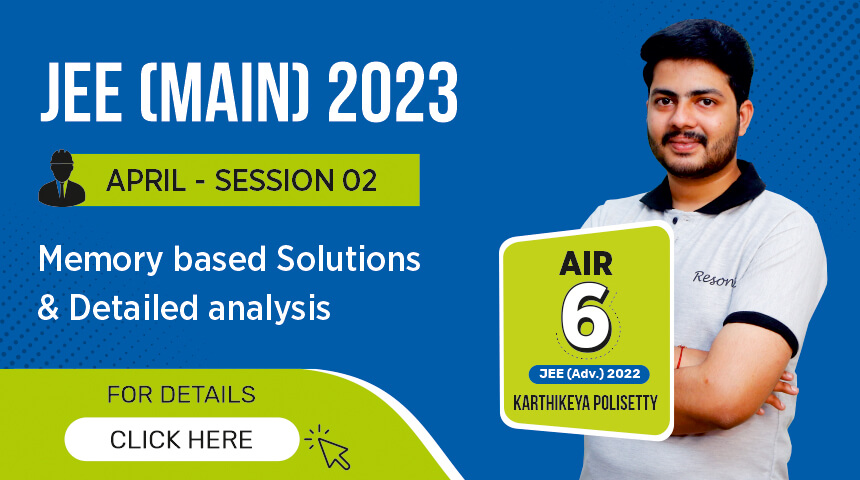 JEE (MAIN) 2023

APRIL - SESSION 02

Memory based Solutions & Detailed analysis

FOR DETAILS

CLICK HERE

AIR
6
JEE (Adv.) 2022
KARTHIKEYA POLISETTY

Reson